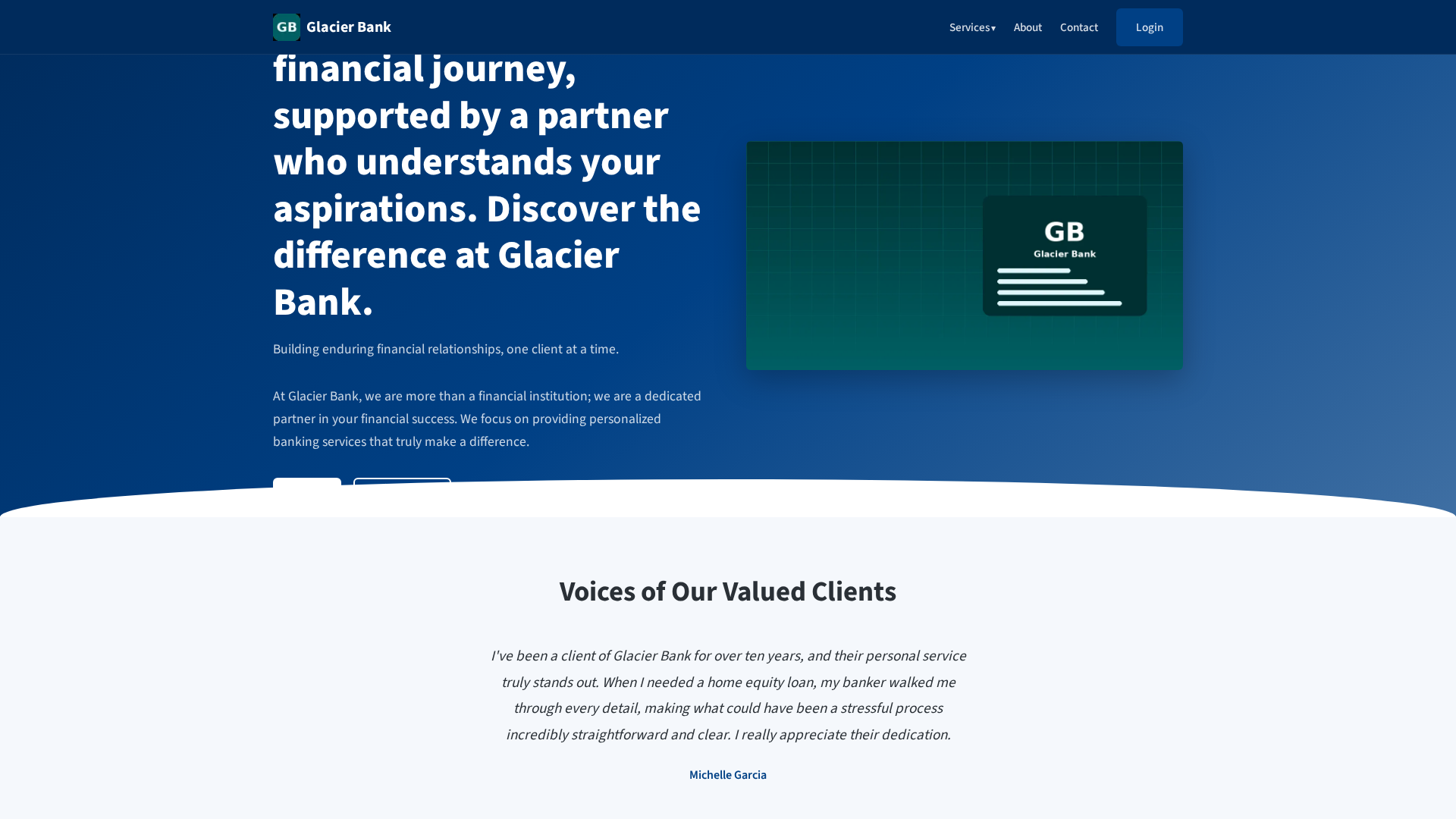 GB Glacier Bank

Services▾ About Contact Login

financial journey, supported by a partner who understands your aspirations. Discover the difference at Glacier Bank.

Building enduring financial relationships, one client at a time.

At Glacier Bank, we are more than a financial institution; we are a dedicated partner in your financial success. We focus on providing personalized banking services that truly make a difference.

GB
Glacier Bank

Voices of Our Valued Clients

I've been a client of Glacier Bank for over ten years, and their personal service truly stands out. When I needed a home equity loan, my banker walked me through every detail, making what could have been a stressful process incredibly straightforward and clear. I really appreciate their dedication.

Michelle Garcia